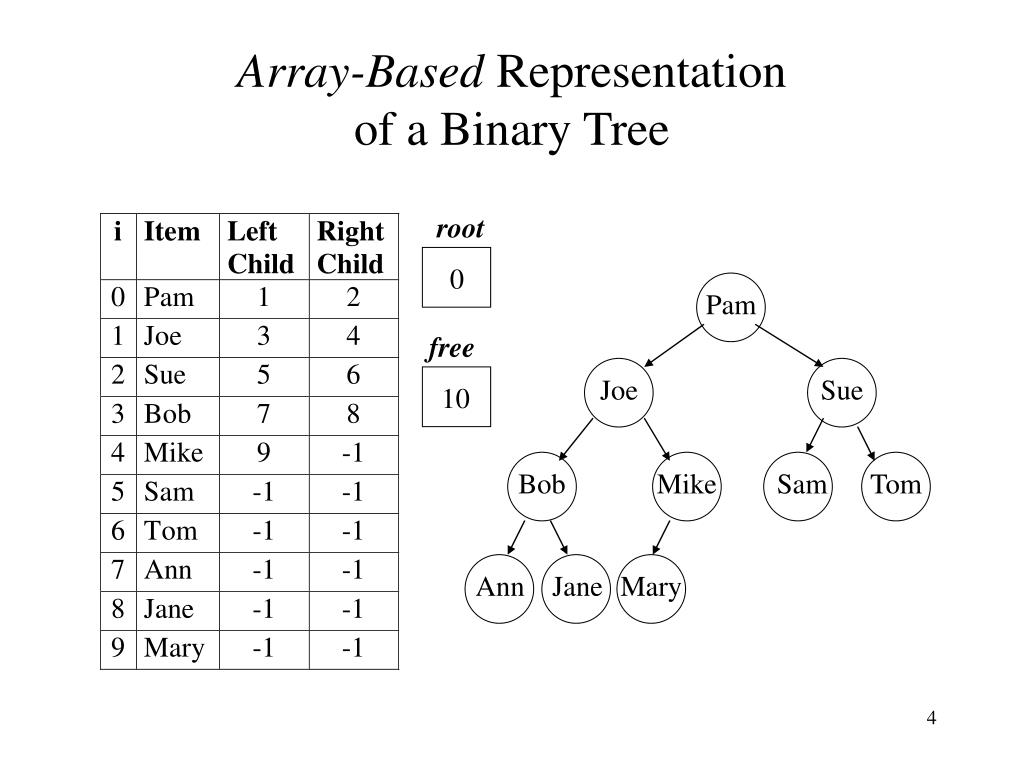 Array-Based Representation of a Binary Tree

| i | Item | Left Child | Right Child |
|---|---|---|---|
| 0 | Pam | 1 | 2 |
| 1 | Joe | 3 | 4 |
| 2 | Sue | 5 | 6 |
| 3 | Bob | 7 | 8 |
| 4 | Mike | 9 | -1 |
| 5 | Sam | -1 | -1 |
| 6 | Tom | -1 | -1 |
| 7 | Ann | -1 | -1 |
| 8 | Jane | -1 | -1 |
| 9 | Mary | -1 | -1 |

root
0

free
10

Pam
Joe
Sue
Bob
Mike
Sam
Tom
Ann
Jane
Mary

4